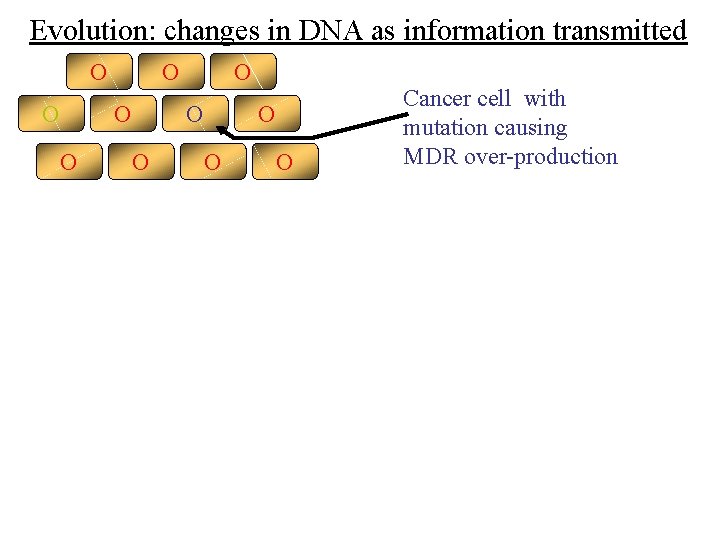 Evolution: changes in DNA as information transmitted

O O O
O O O O
O O O O

Cancer cell with mutation causing MDR over-production